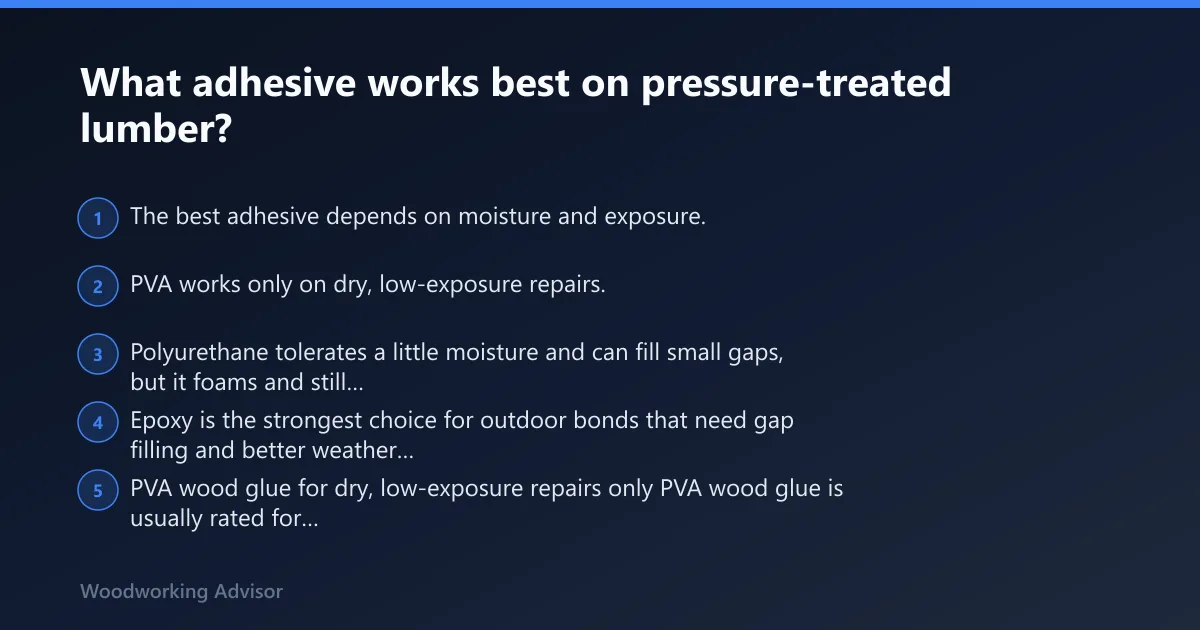 What adhesive works best on pressure-treated lumber?

1 The best adhesive depends on moisture and exposure.

2 PVA works only on dry, low-exposure repairs.

3 Polyurethane tolerates a little moisture and can fill small gaps, but it foams and still...

4 Epoxy is the strongest choice for outdoor bonds that need gap filling and better weather...

5 PVA wood glue for dry, low-exposure repairs only PVA wood glue is usually rated for...

Woodworking Advisor